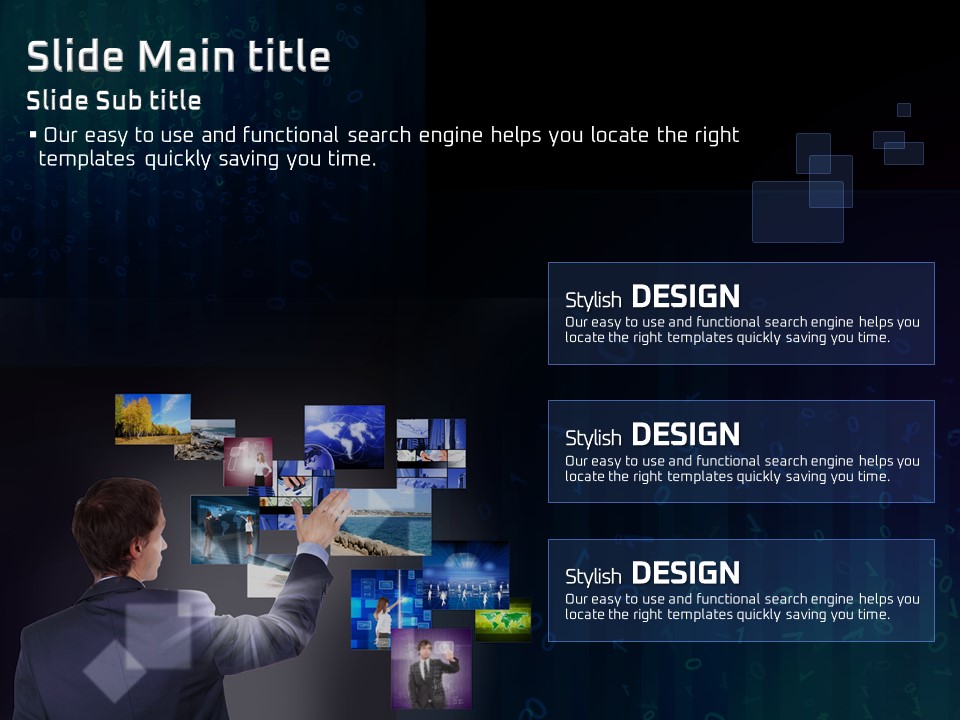 Slide Main title

Slide Sub title

▪ Our easy to use and functional search engine helps you locate the right templates quickly saving you time.

Stylish DESIGN
Our easy to use and functional search engine helps you locate the right templates quickly saving you time.

Stylish DESIGN
Our easy to use and functional search engine helps you locate the right templates quickly saving you time.

Stylish DESIGN
Our easy to use and functional search engine helps you locate the right templates quickly saving you time.